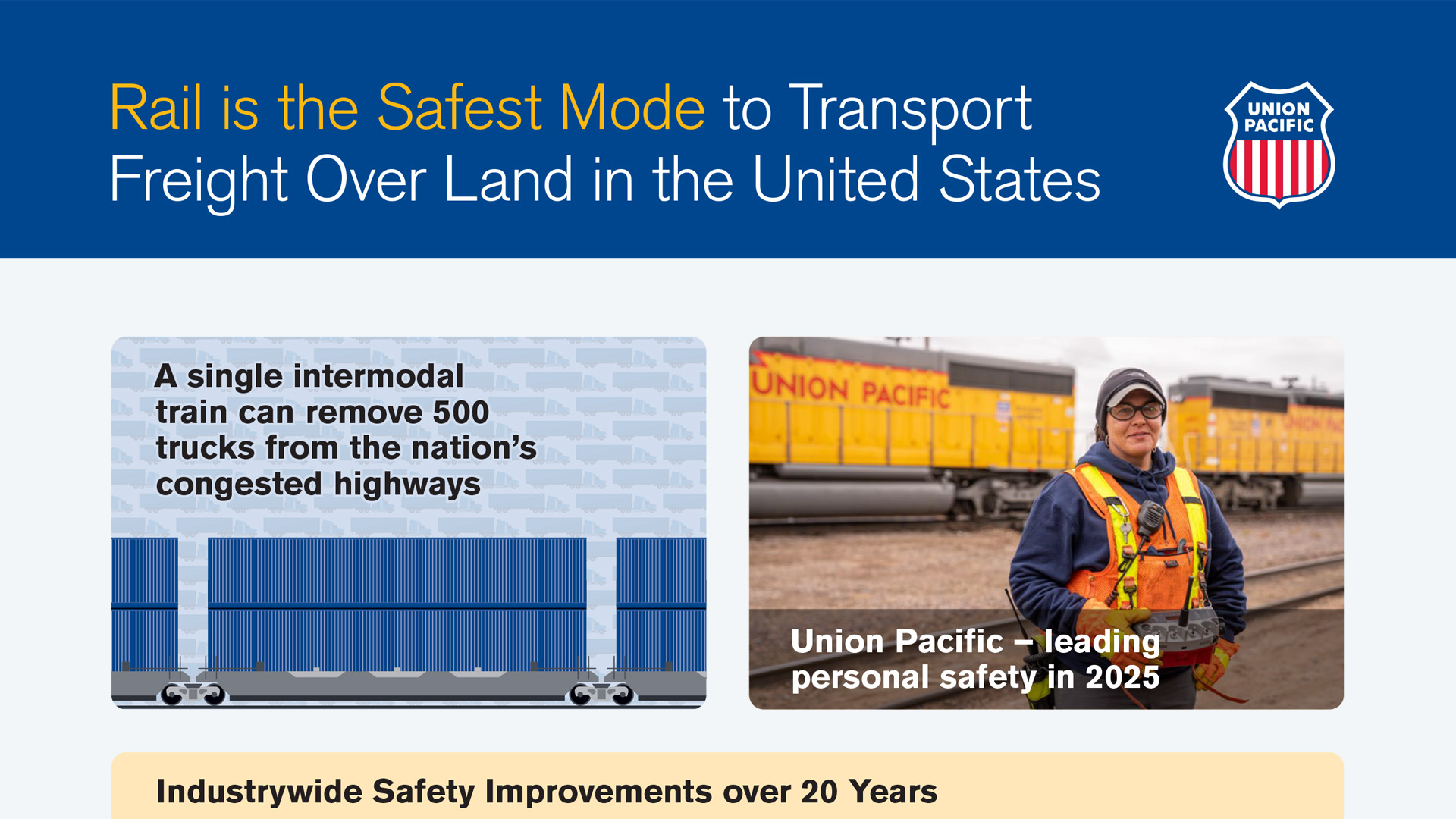 Rail is the Safest Mode to Transport Freight Over Land in the United States

UNION PACIFIC

A single intermodal train can remove 500 trucks from the nation's congested highways

UNION PACIFIC

Union Pacific – leading personal safety in 2025

Industrywide Safety Improvements over 20 Years